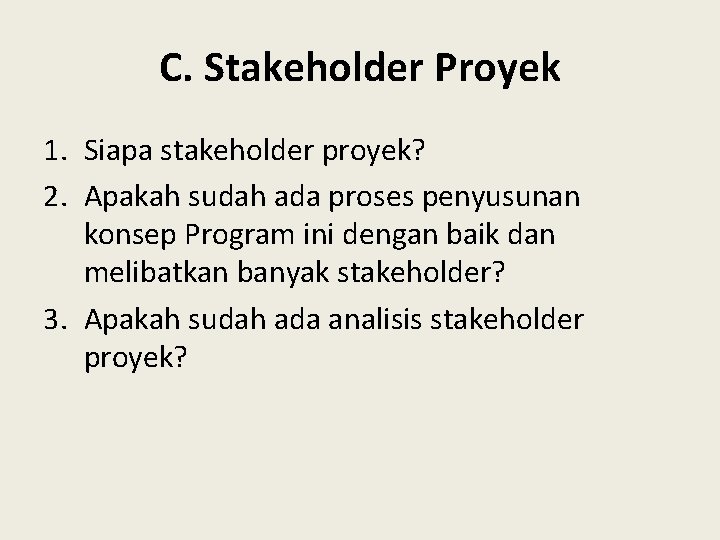 C. Stakeholder Proyek

1. Siapa stakeholder proyek?
2. Apakah sudah ada proses penyusunan konsep Program ini dengan baik dan melibatkan banyak stakeholder?
3. Apakah sudah ada analisis stakeholder proyek?